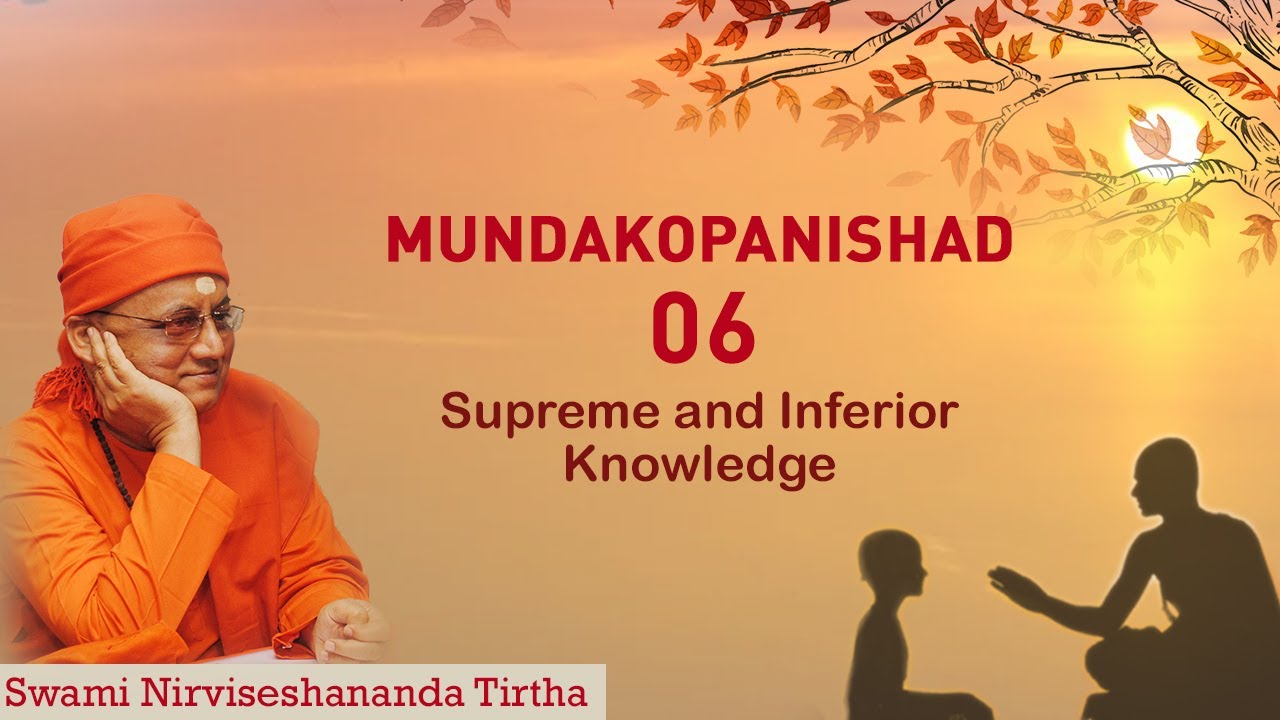 MUNDAKOPANISHAD
06
Supreme and Inferior Knowledge

Swami Nirviseshananda Tirtha